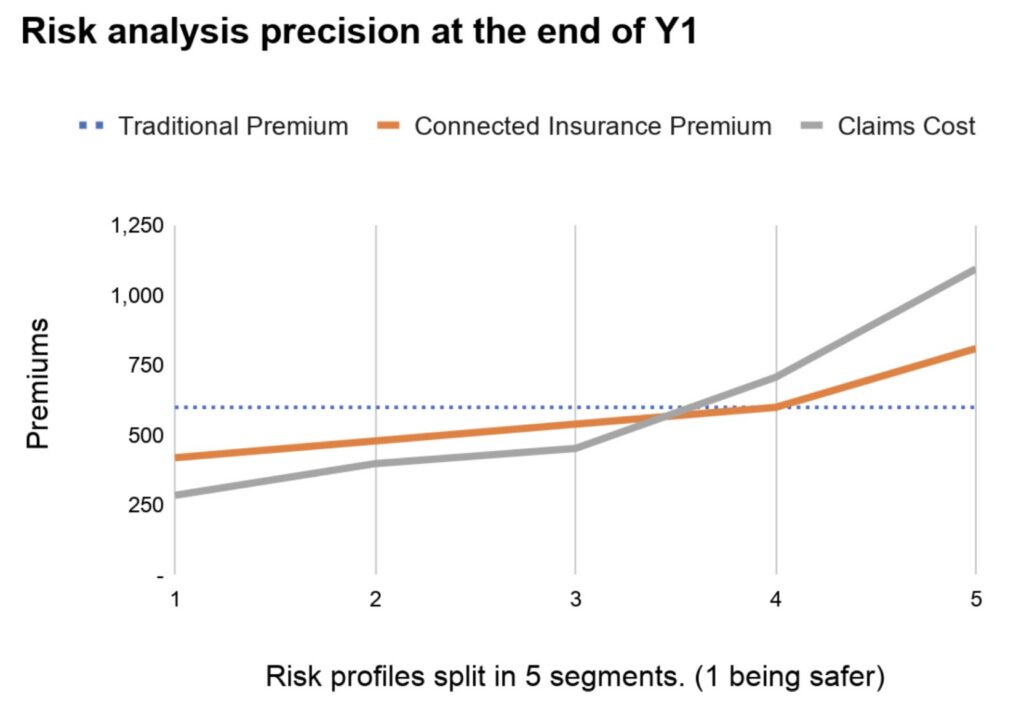 Risk analysis precision at the end of Y1

Traditional Premium
Connected Insurance Premium
Claims Cost

Premiums

1,250
1,000
750
500
250
-

1
2
3
4
5

Risk profiles split in 5 segments. (1 being safer)